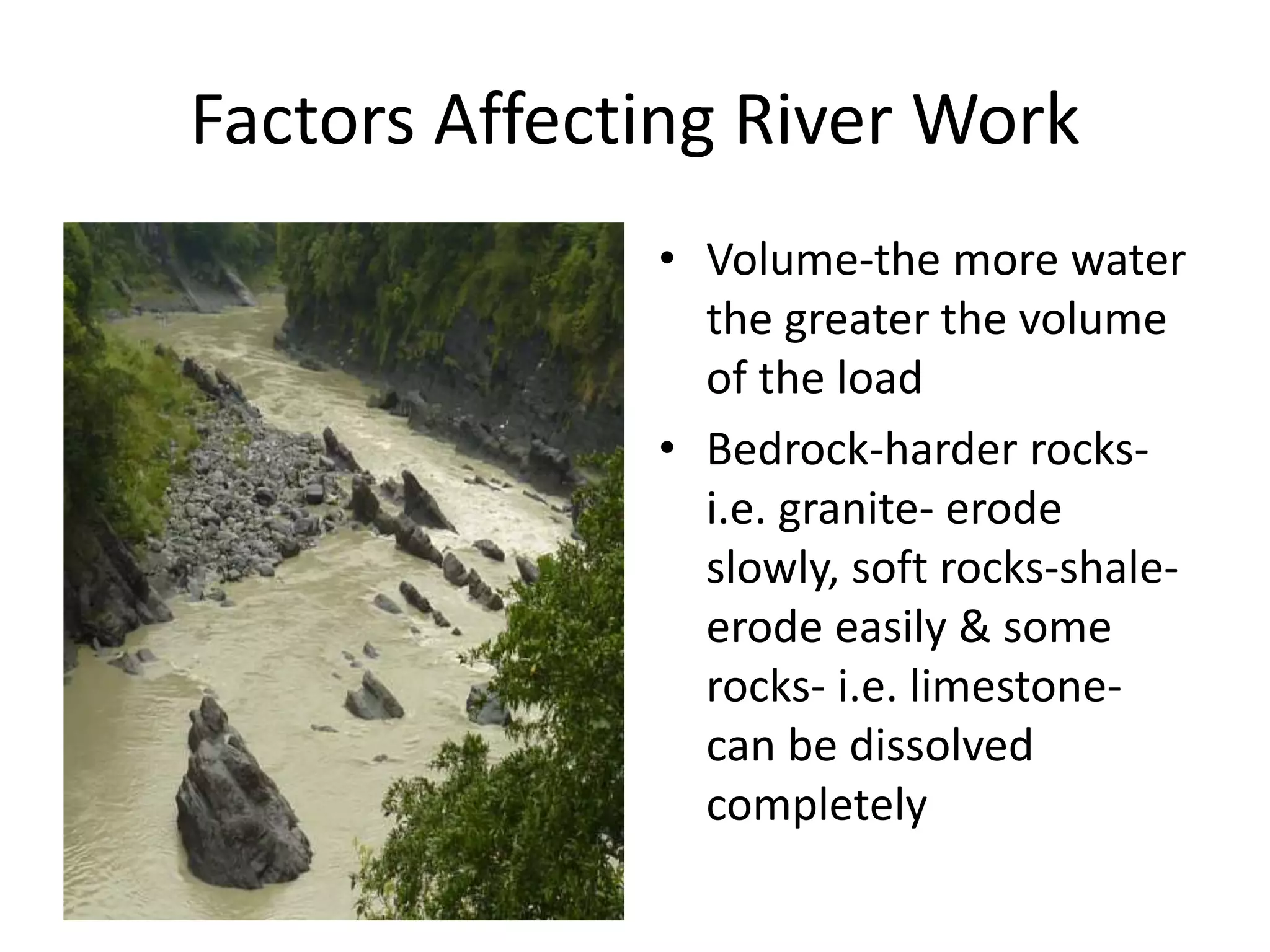 Factors Affecting River Work

• Volume-the more water the greater the volume of the load

• Bedrock-harder rocks- i.e. granite- erode slowly, soft rocks-shale- erode easily & some rocks- i.e. limestone- can be dissolved completely